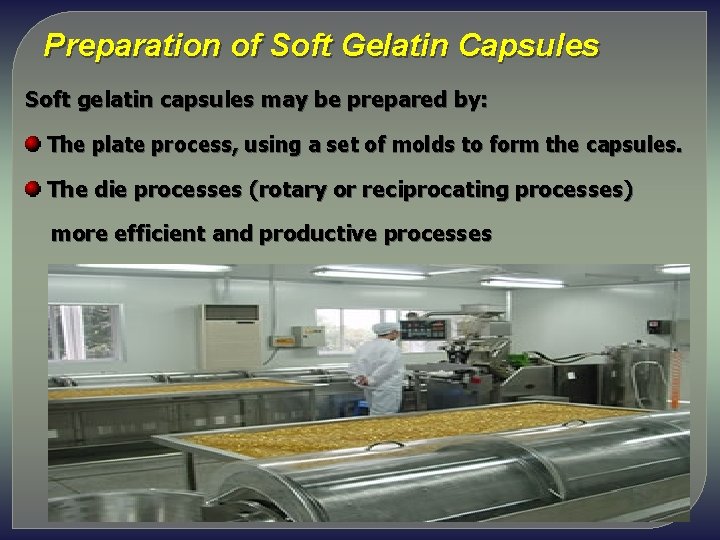 Preparation of Soft Gelatin Capsules

Soft gelatin capsules may be prepared by:

The plate process, using a set of molds to form the capsules.

The die processes (rotary or reciprocating processes) more efficient and productive processes